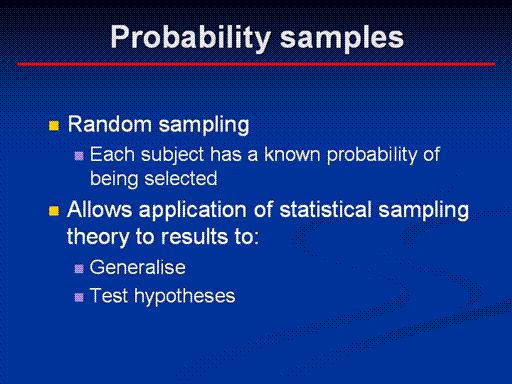 Probability samples

Random sampling

Each subject has a known probability of being selected

Allows application of statistical sampling theory to results to:

Generalise

Test hypotheses